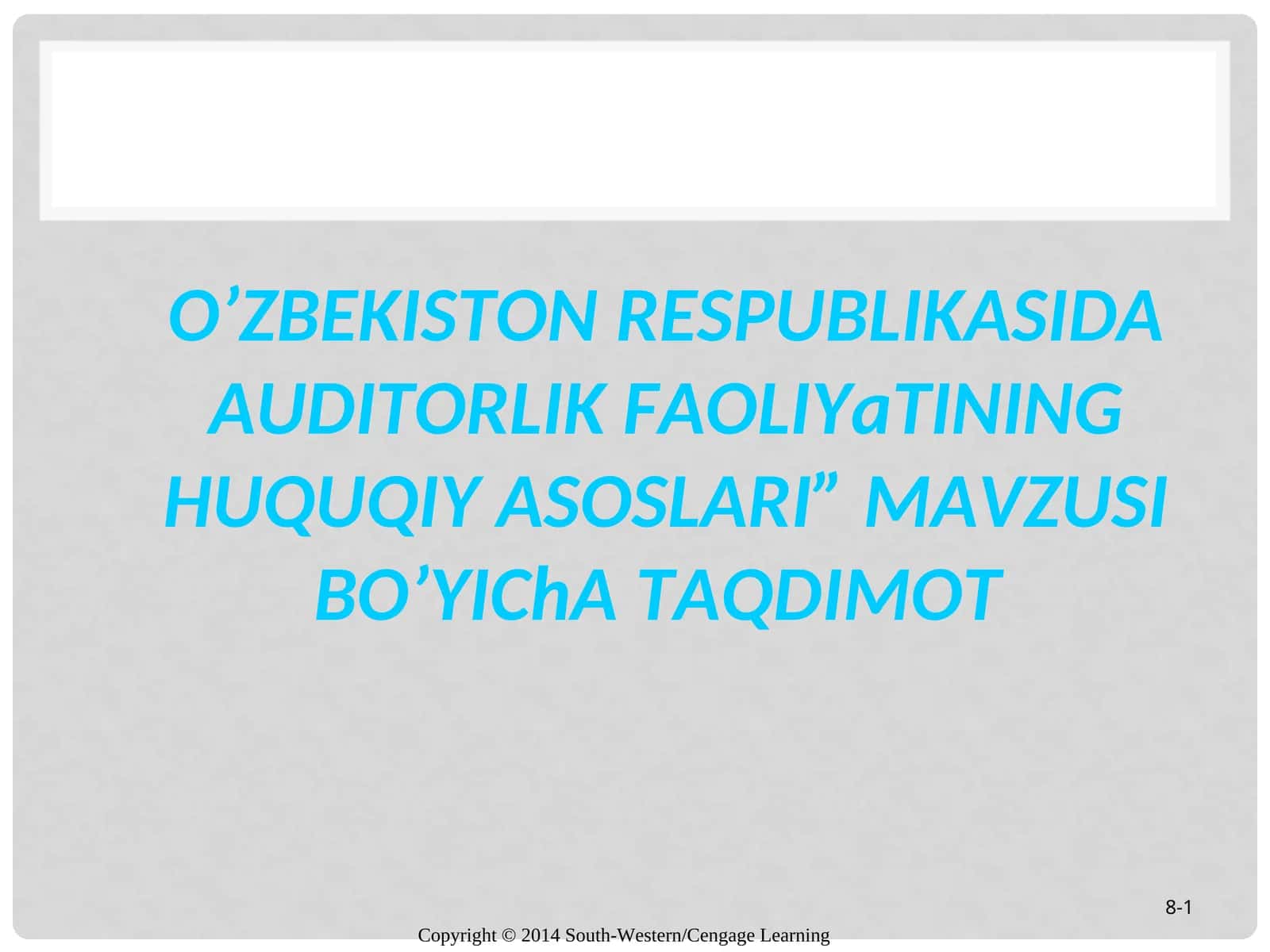 O’ZBEKISTON RESPUBLIKASIDA AUDITORLIK FAOLIYaTINING HUQUQIY ASOSLARI”  MAVZUSI BO’YIChA TAQDIMOT

8-1

Copyright © 2014 South-Western/Cengage Learning